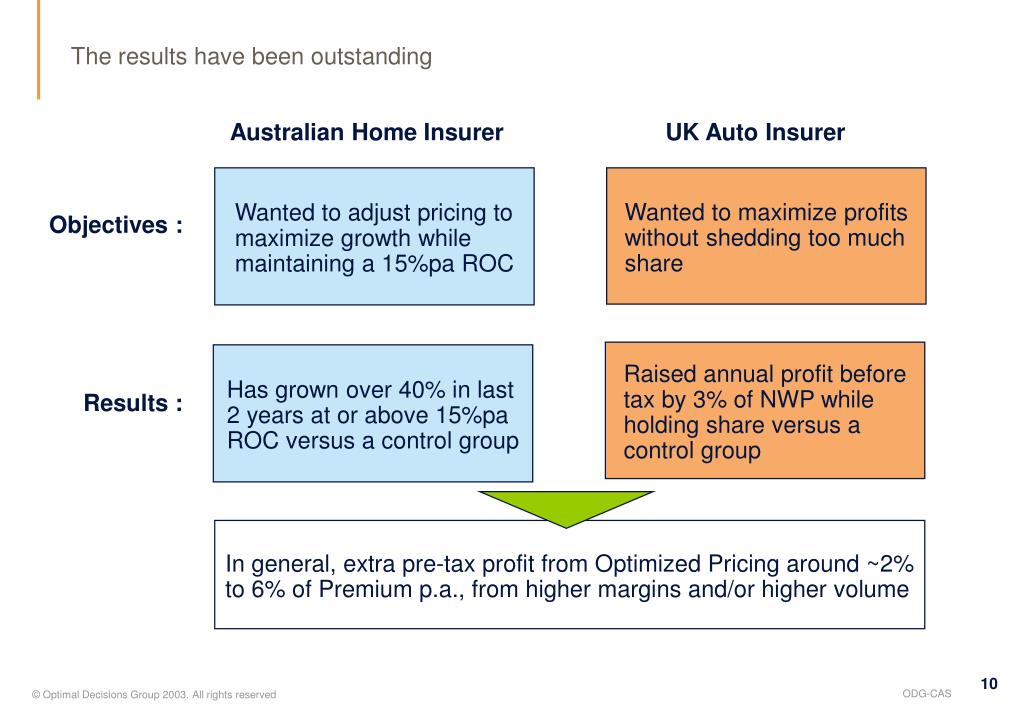 The results have been outstanding

| | Australian Home Insurer | UK Auto Insurer |
|---|---|---|
| Objectives : | Wanted to adjust pricing to maximize growth while maintaining a 15%pa ROC | Wanted to maximize profits without shedding too much share |
| Results : | Has grown over 40% in last 2 years at or above 15%pa ROC versus a control group | Raised annual profit before tax by 3% of NWP while holding share versus a control group |

In general, extra pre-tax profit from Optimized Pricing around ~2% to 6% of Premium p.a., from higher margins and/or higher volume

© Optimal Decisions Group 2003. All rights reserved

ODG-CAS

10